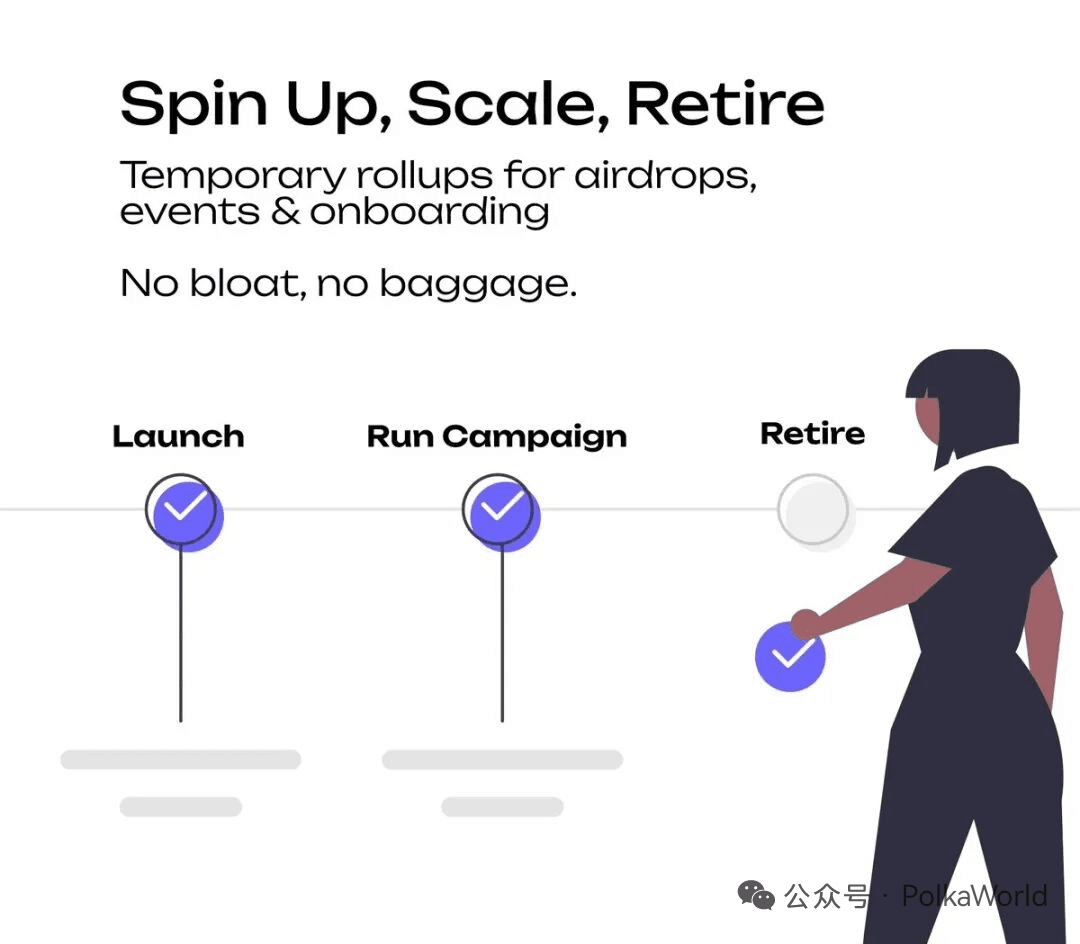 Spin Up, Scale, Retire

Temporary rollups for airdrops, events & onboarding

No bloat, no baggage.

Launch

Run Campaign

Retire

公众号 · PolkaWorld